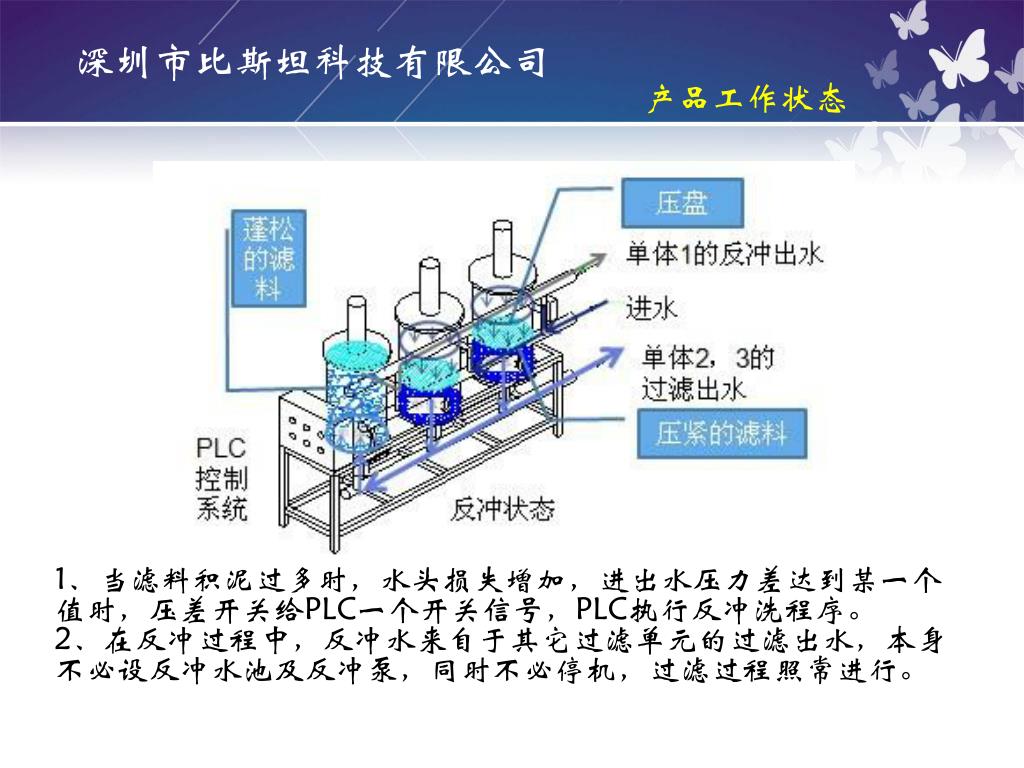 深圳市比斯坦科技有限公司

产品工作状态

蓬松的滤料

压盘

单体1的反冲出水

进水

单体2，3的过滤出水

压紧的滤料

PLC控制系统

反冲状态

1、当滤料积泥过多时，水头损失增加，进出水压力差达到某一个值时，压差开关给PLC一个开关信号，PLC执行反冲洗程序。
2、在反冲过程中，反冲水来自于其它过滤单元的过滤出水，本身不必设反冲水池及反冲泵，同时不必停机，过滤过程照常进行。